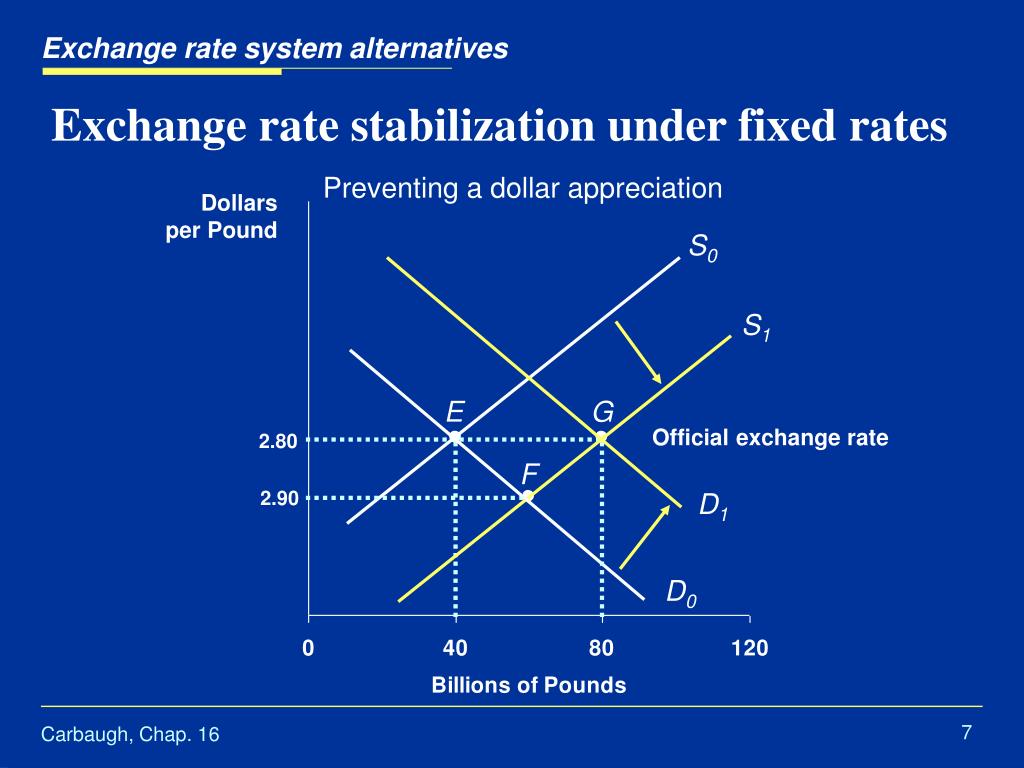 Exchange rate system alternatives

Exchange rate stabilization under fixed rates

Preventing a dollar appreciation

Dollars per Pound

$S_0$

$S_1$

E

G

2.80

Official exchange rate

F

2.90

$D_1$

$D_0$

0

40

80

120

Billions of Pounds

Carbaugh, Chap. 16

7